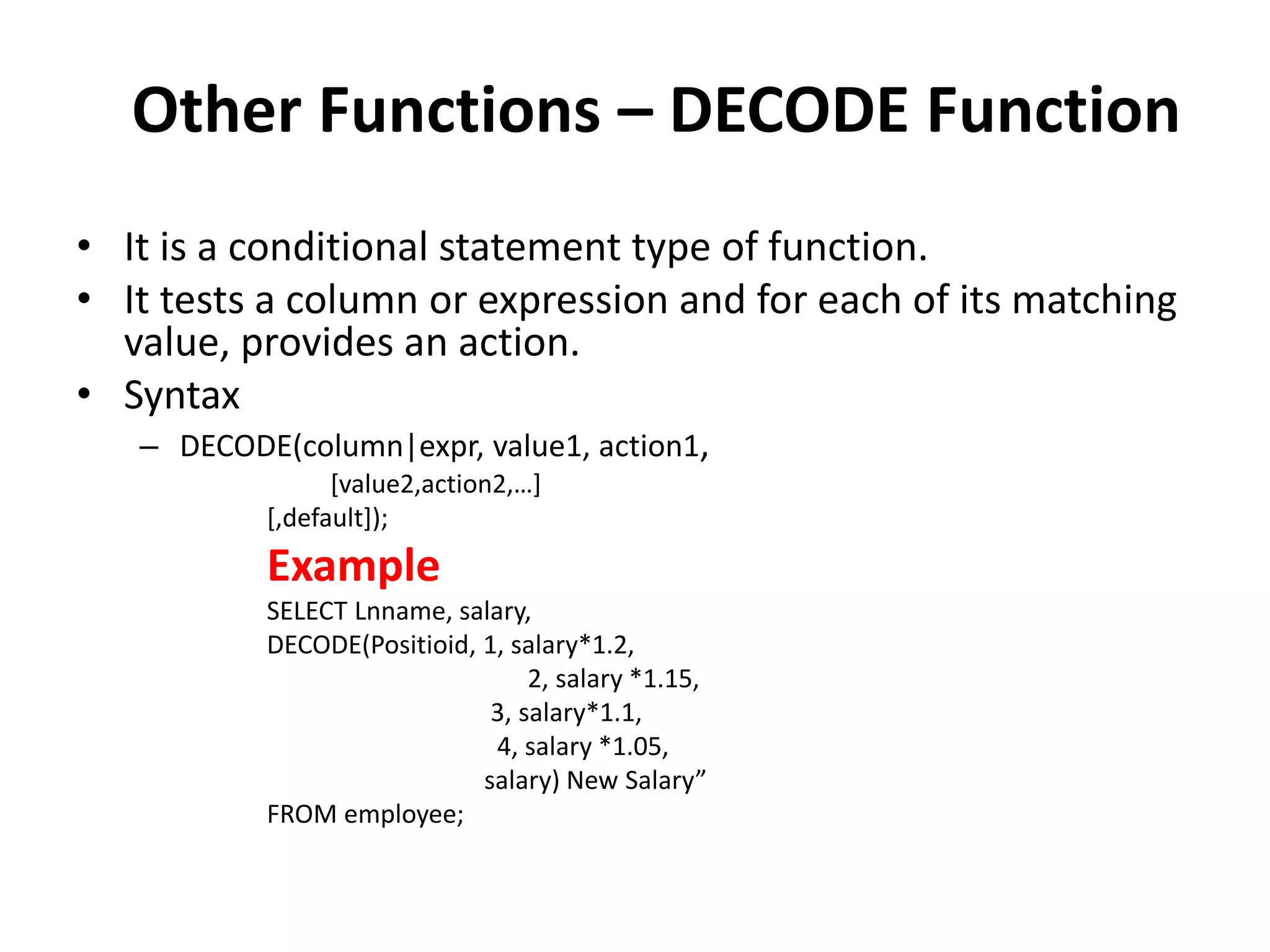 Other Functions – DECODE Function

• It is a conditional statement type of function.
• It tests a column or expression and for each of its matching value, provides an action.
• Syntax
– DECODE(column|expr, value1, action1,
[value2,action2,…]
[,default]);

Example
SELECT Lnname, salary,
DECODE(Positioid, 1, salary*1.2,
2, salary *1.15,
3, salary*1.1,
4, salary *1.05,
salary) New Salary”
FROM employee;